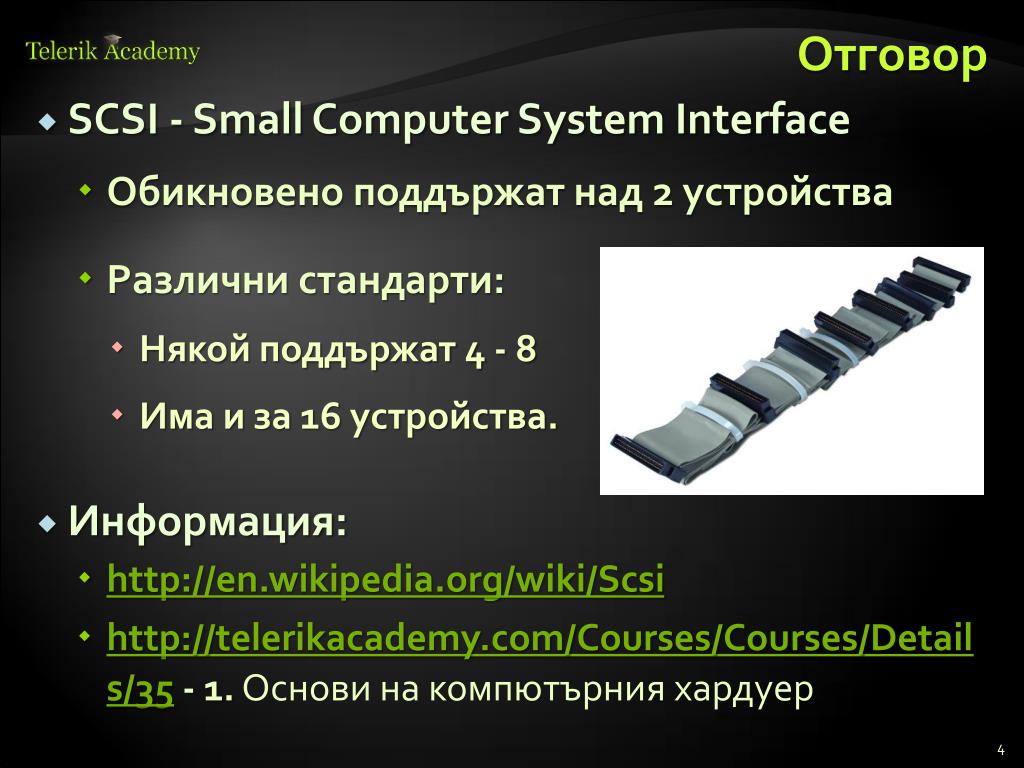 Telerik Academy

Отговор

SCSI - Small Computer System Interface

Обикновено поддържат над 2 устройства

Различни стандарти:

Някой поддържат 4 - 8

Има и за 16 устройства.

Информация:

http://en.wikipedia.org/wiki/Scsi

http://telerikacademy.com/Courses/Courses/Details/35 - 1. Основи на компютърния хардуер

4